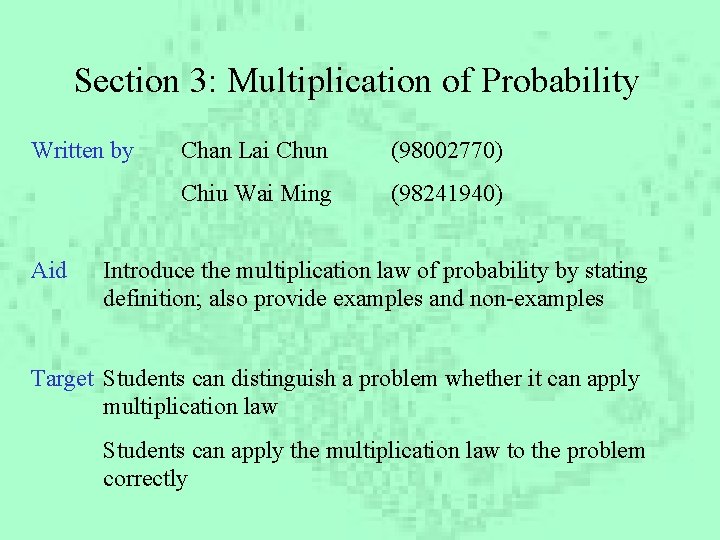 Section 3: Multiplication of Probability

Written by Chan Lai Chun (98002770)
Chiu Wai Ming (98241940)

Aid Introduce the multiplication law of probability by stating definition; also provide examples and non-examples

Target Students can distinguish a problem whether it can apply multiplication law

Students can apply the multiplication law to the problem correctly